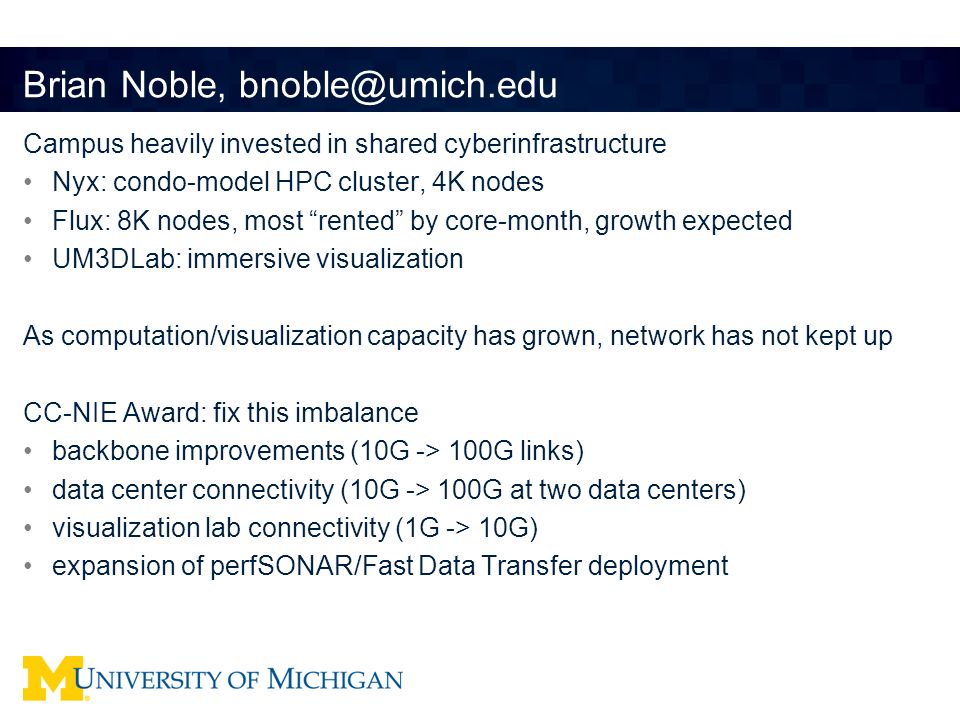 Brian Noble, bnoble@umich.edu

Campus heavily invested in shared cyberinfrastructure
• Nyx: condo-model HPC cluster, 4K nodes
• Flux: 8K nodes, most “rented” by core-month, growth expected
• UM3DLab: immersive visualization

As computation/visualization capacity has grown, network has not kept up

CC-NIE Award: fix this imbalance
• backbone improvements (10G -> 100G links)
• data center connectivity (10G -> 100G at two data centers)
• visualization lab connectivity (1G -> 10G)
• expansion of perfSONAR/Fast Data Transfer deployment

M UNIVERSITY OF MICHIGAN